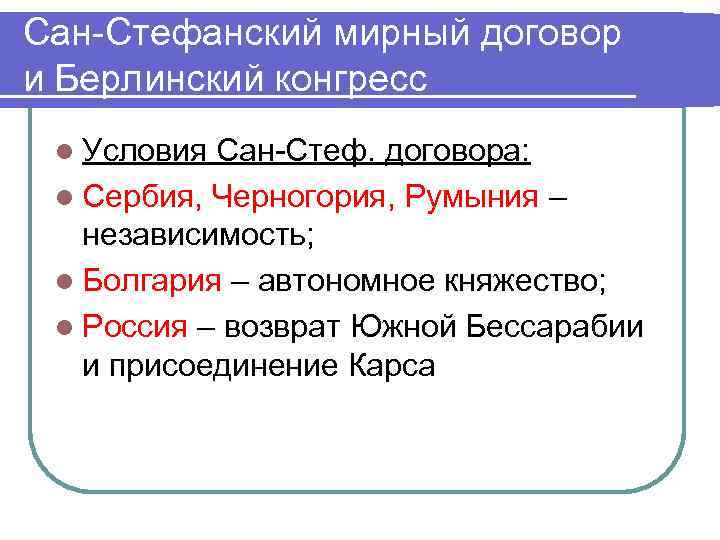 Сан-Стефанский мирный договор и Берлинский конгресс

Условия Сан-Стеф. договора:

Сербия, Черногория, Румыния – независимость;

Болгария – автономное княжество;

Россия – возврат Южной Бессарабии и присоединение Карса